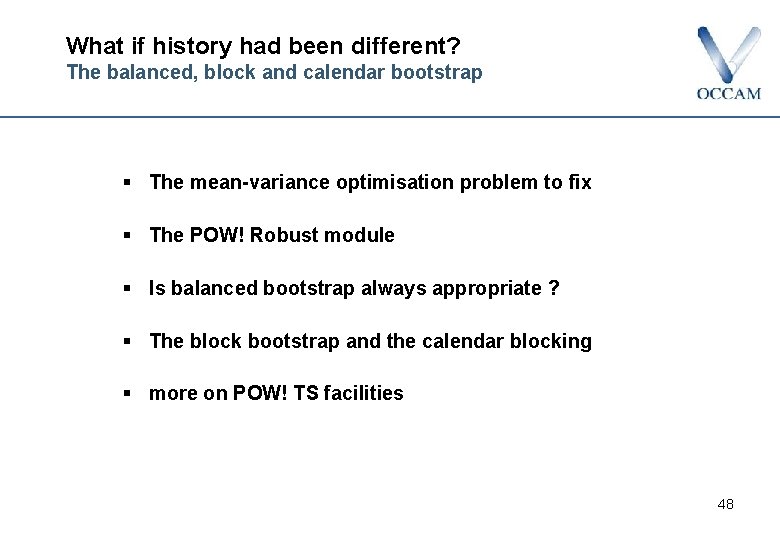 What if history had been different?
The balanced, block and calendar bootstrap

OCCAM

▪ The mean-variance optimisation problem to fix

▪ The POW! Robust module

▪ Is balanced bootstrap always appropriate ?

▪ The block bootstrap and the calendar blocking

▪ more on POW! TS facilities

48